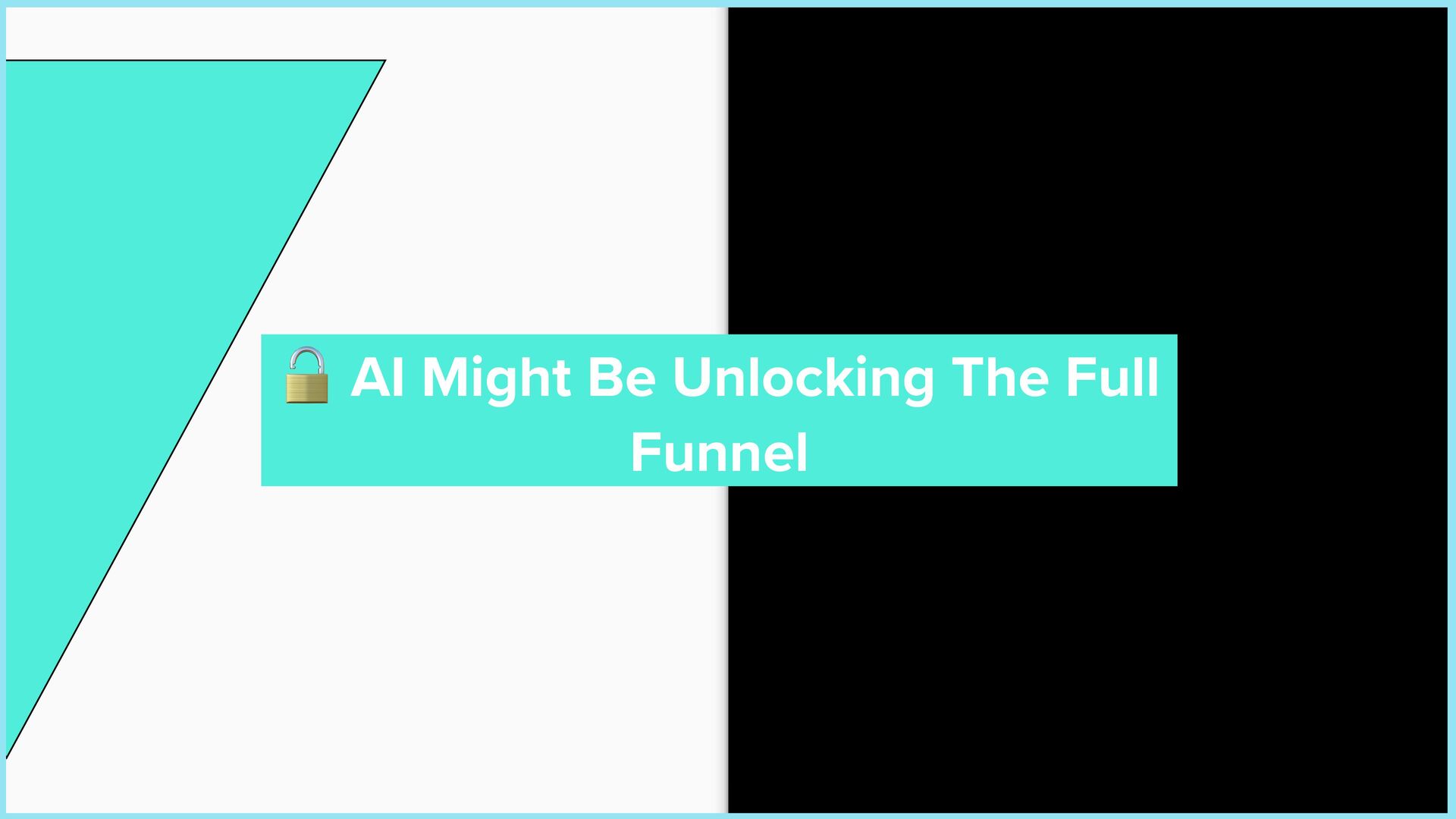 🔓 AI Might Be Unlocking The Full Funnel